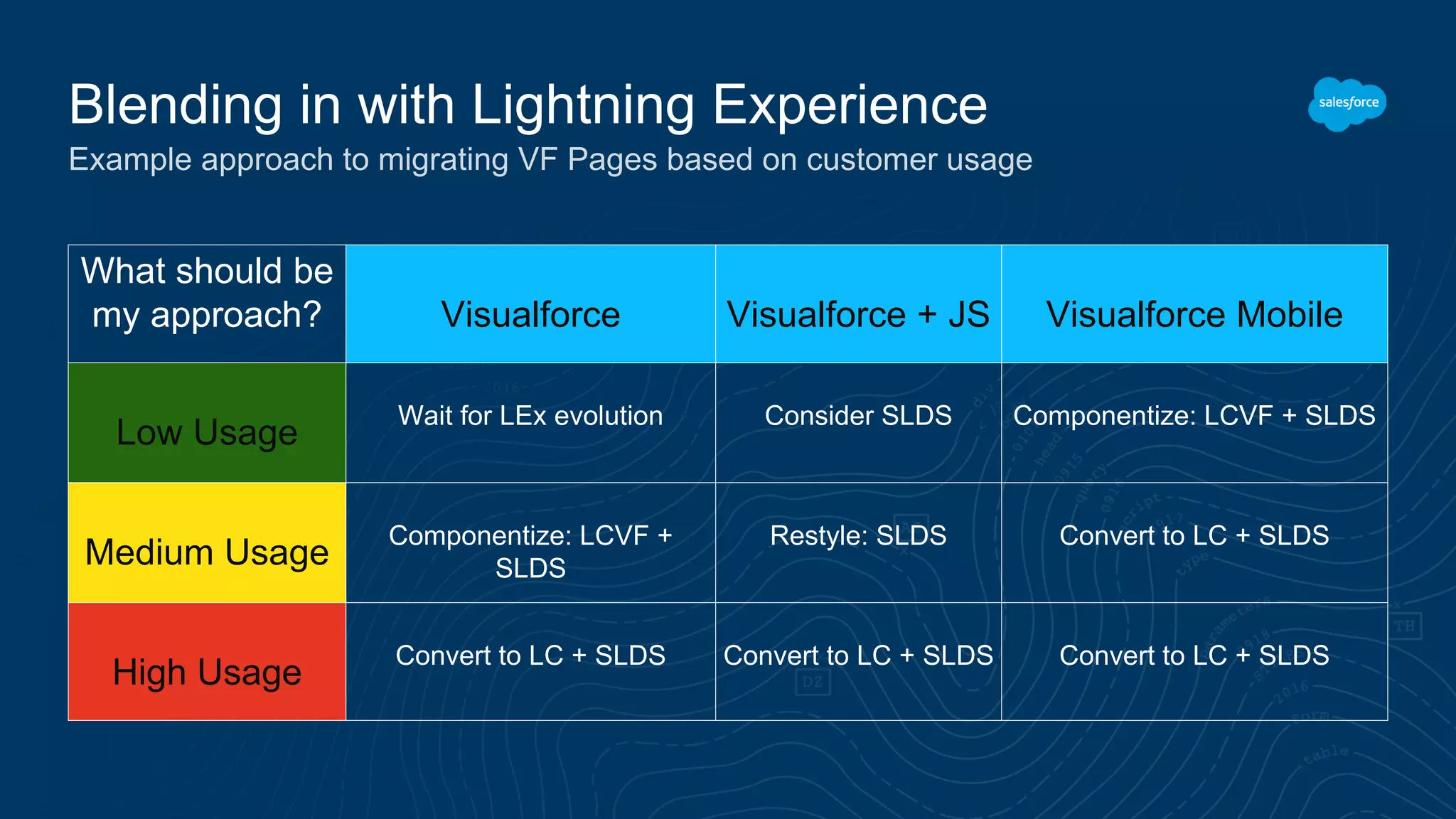 Blending in with Lightning Experience

Example approach to migrating VF Pages based on customer usage

salesforce

| What should be my approach? | Visualforce | Visualforce + JS | Visualforce Mobile |
|---|---|---|---|
| Low Usage | Wait for LEx evolution | Consider SLDS | Componentize: LCVF + SLDS |
| Medium Usage | Componentize: LCVF + SLDS | Restyle: SLDS | Convert to LC + SLDS |
| High Usage | Convert to LC + SLDS | Convert to LC + SLDS | Convert to LC + SLDS |